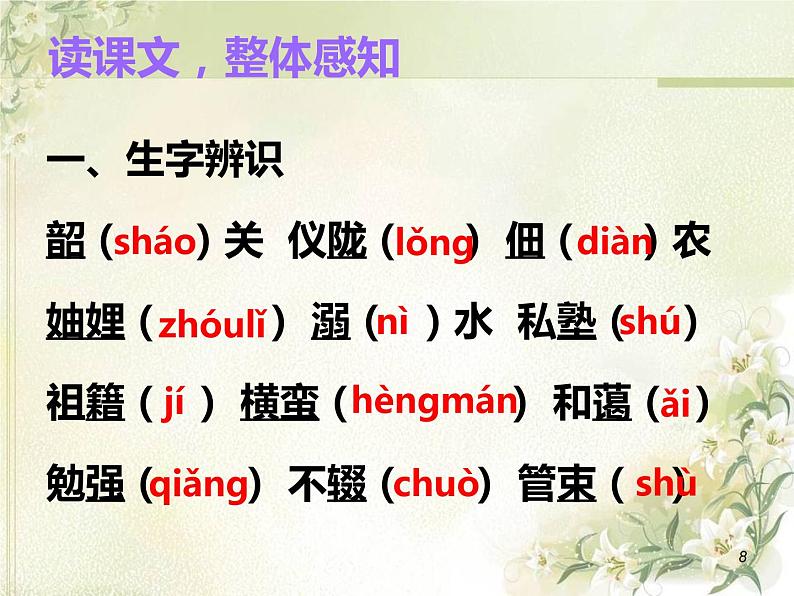 读课文，整体感知

一、生字辨识

韶（sháo）关 仪陇（lǒng） 佃（diàn）农

妯娌（zhóulǐ） 溺（nì）水 私塾（shú）

祖籍（jí） 横蛮（hèngmán） 和蔼（ǎi）

勉强（qiǎng） 不辍（chuò） 管束（shù）

8